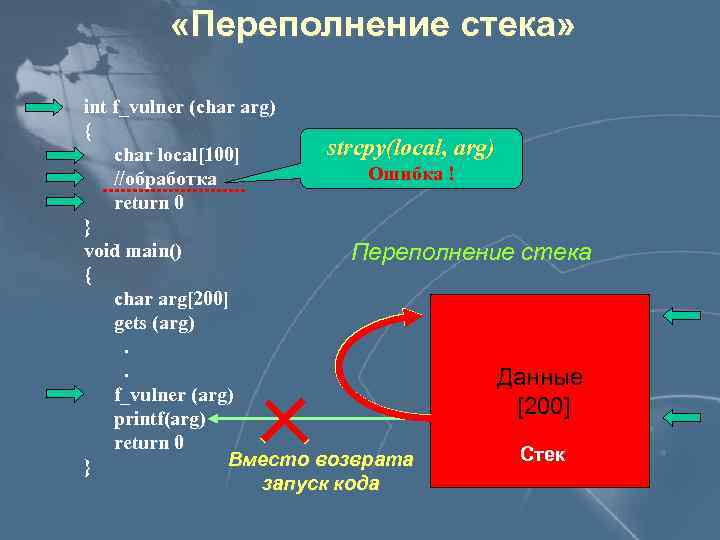 «Переполнение стека»

int f_vulner (char arg)
{
char local[100]
//обработка
return 0
}
void main()
{
char arg[200]
gets (arg)
.
.
f_vulner (arg)
printf(arg)
return 0
}

strcpy(local, arg)
Ошибка !

Переполнение стека

Данные
[200]
Стек

Вместо возврата
запуск кода